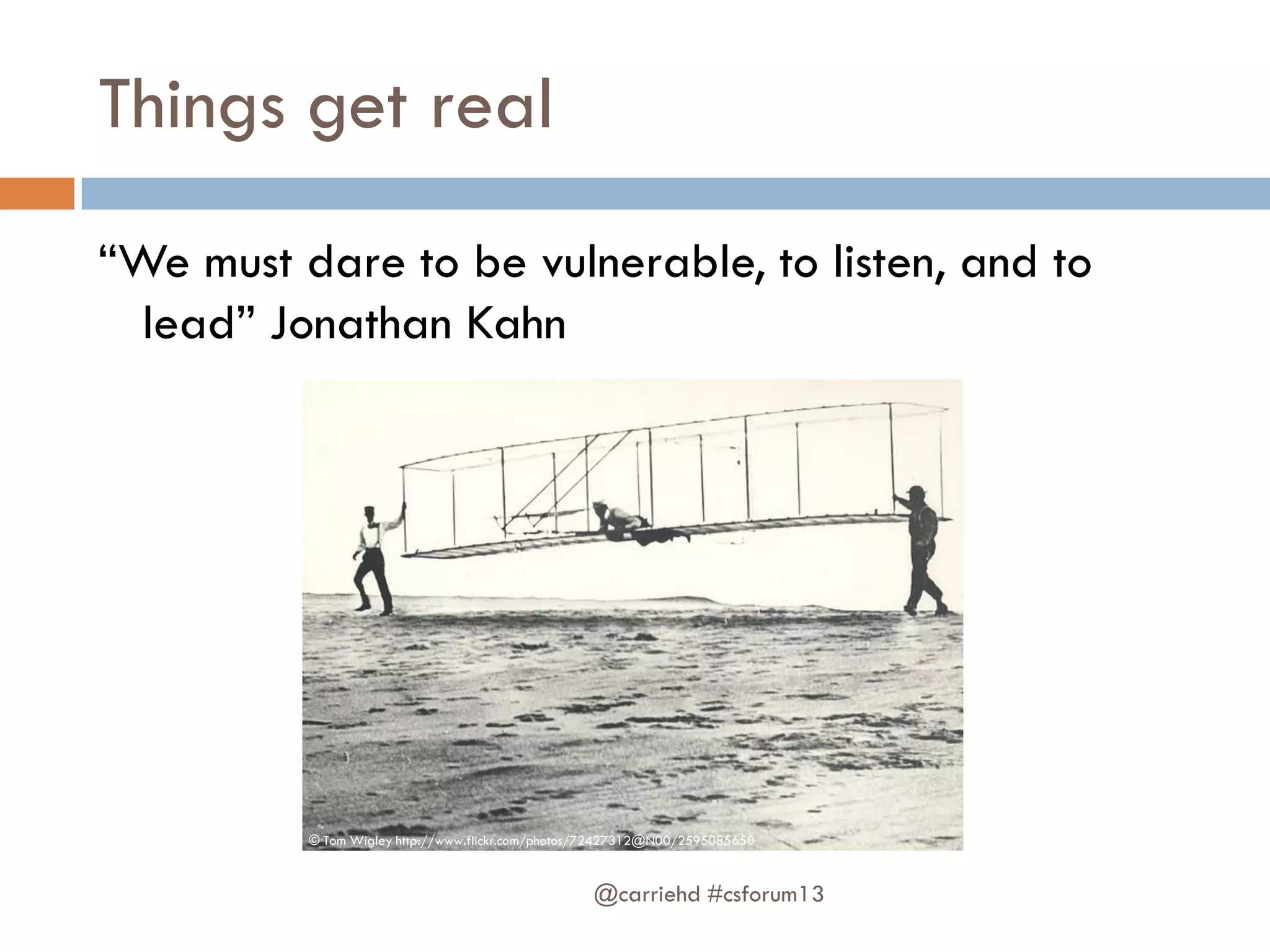 Things get real

“We must dare to be vulnerable, to listen, and to lead” Jonathan Kahn

© Tom Wigley http://www.flickr.com/photos/72427312@N00/2595085650

@carriehd #csforum13